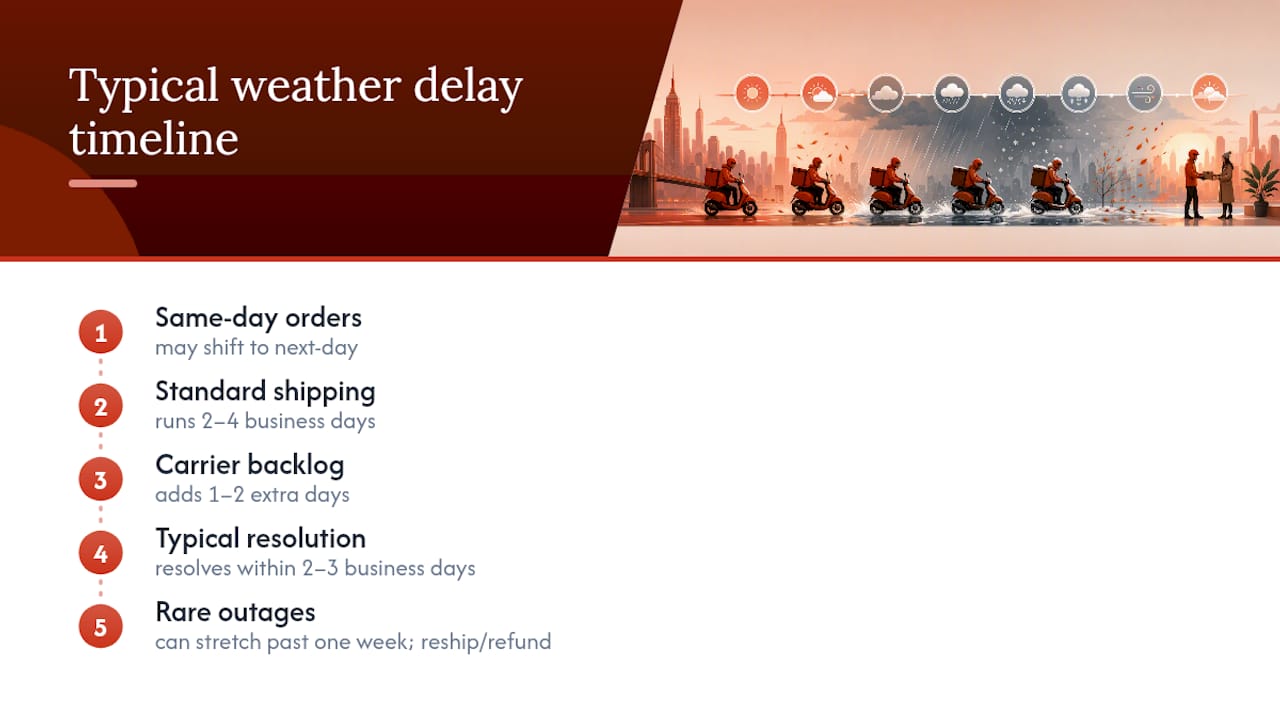 Typical weather delay timeline

1
Same-day orders
may shift to next-day

2
Standard shipping
runs 2–4 business days

3
Carrier backlog
adds 1–2 extra days

4
Typical resolution
resolves within 2–3 business days

5
Rare outages
can stretch past one week; reship/refund